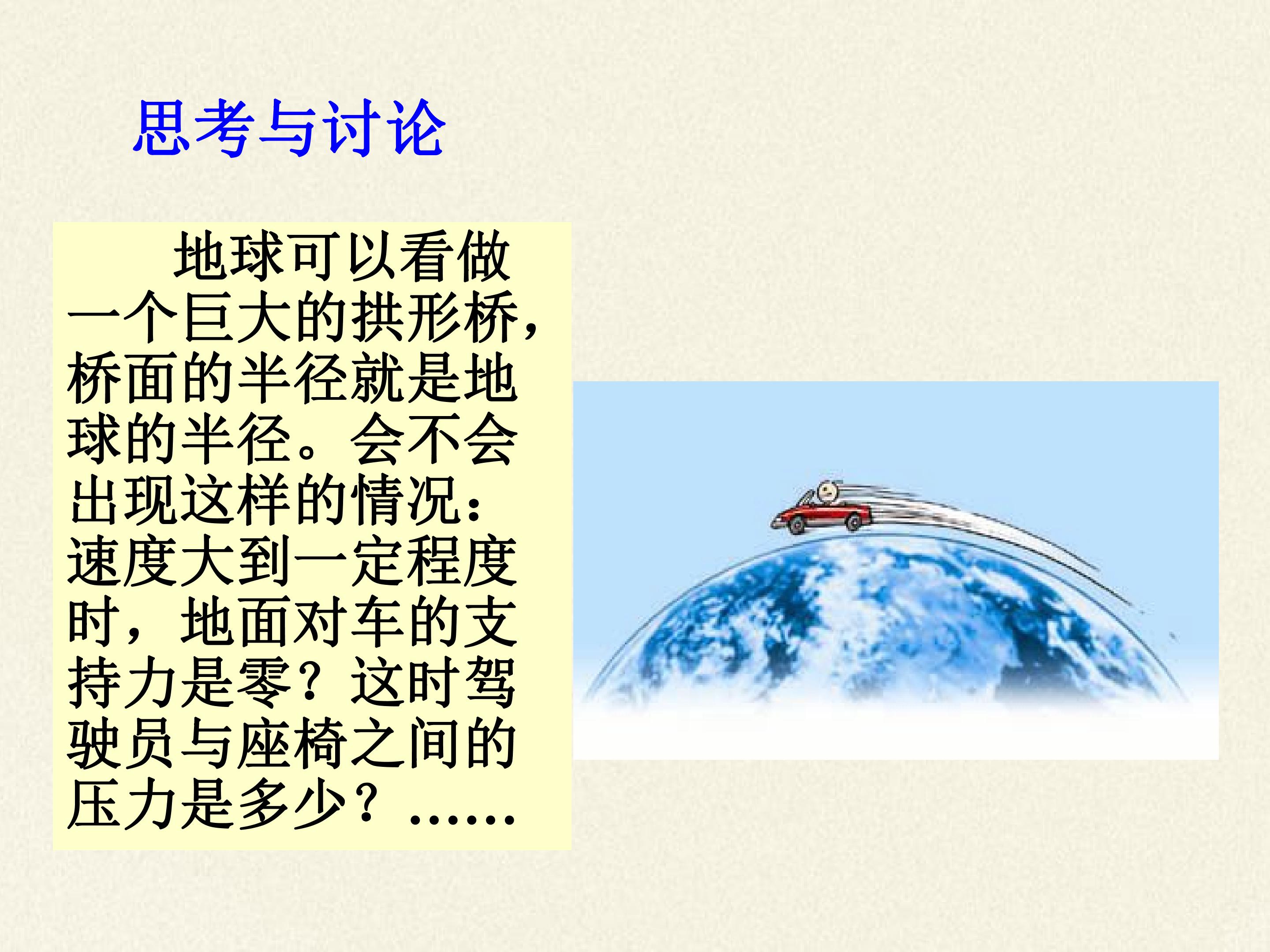 思考与讨论

地球可以看做一个巨大的拱形桥，桥面的半径就是地球的半径。会不会出现这样的情况：速度大到一定程度时，地面对车的支持力是零？这时驾驶员与座椅之间的压力是多少？……